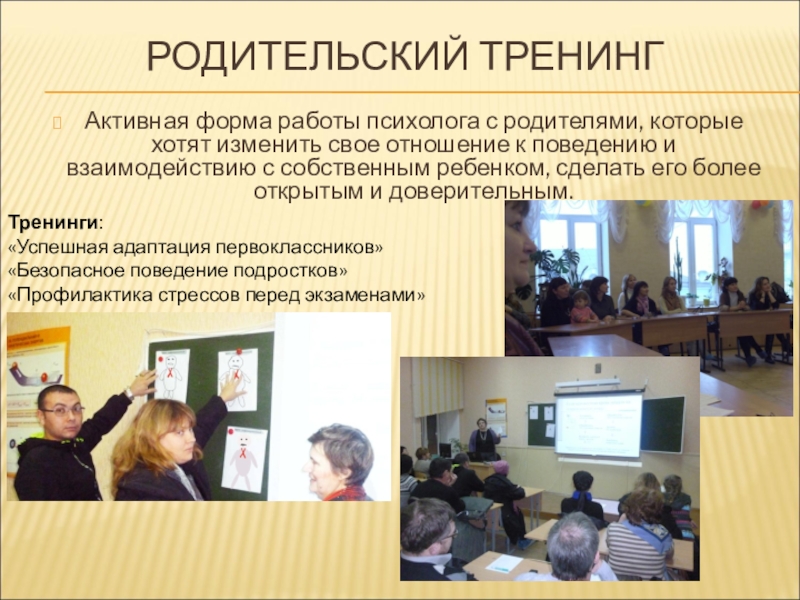 РОДИТЕЛЬСКИЙ ТРЕНИНГ

Активная форма работы психолога с родителями, которые хотят изменить свое отношение к поведению и взаимодействию с собственным ребенком, сделать его более открытым и доверительным.

Тренинги:
«Успешная адаптация первоклассников»
«Безопасное поведение подростков»
«Профилактика стрессов перед экзаменами»